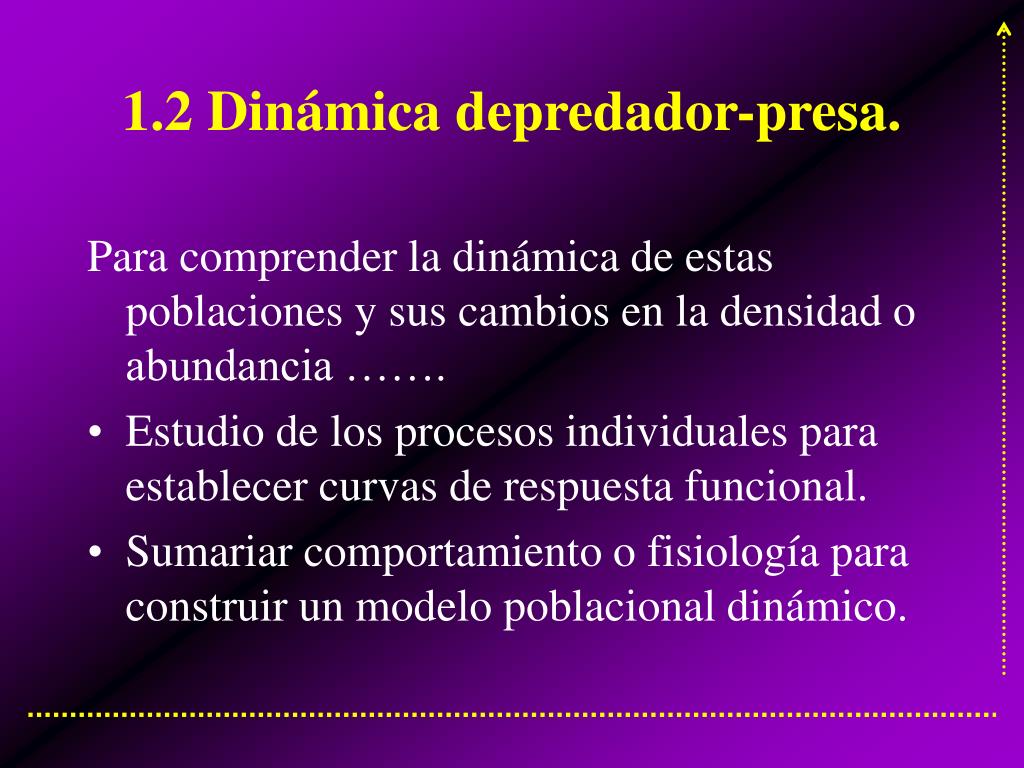 1.2 Dinámica depredador-presa.

Para comprender la dinámica de estas poblaciones y sus cambios en la densidad o abundancia …….

• Estudio de los procesos individuales para establecer curvas de respuesta funcional.

• Sumariar comportamiento o fisiología para construir un modelo poblacional dinámico.